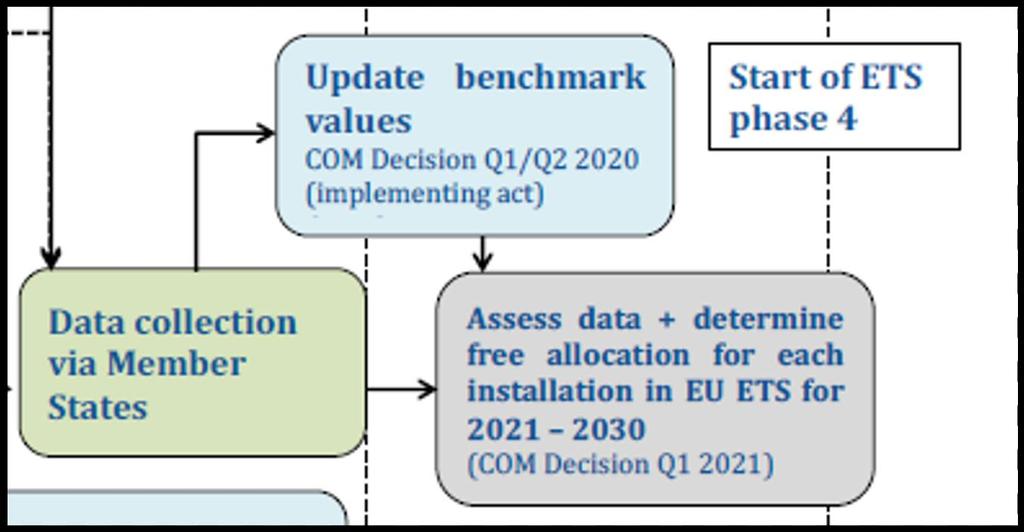 Update benchmark values
COM Decision Q1/Q2 2020 (implementing act)

Start of ETS phase 4

Data collection via Member States

Assess data + determine free allocation for each installation in EU ETS for 2021 – 2030
(COM Decision Q1 2021)